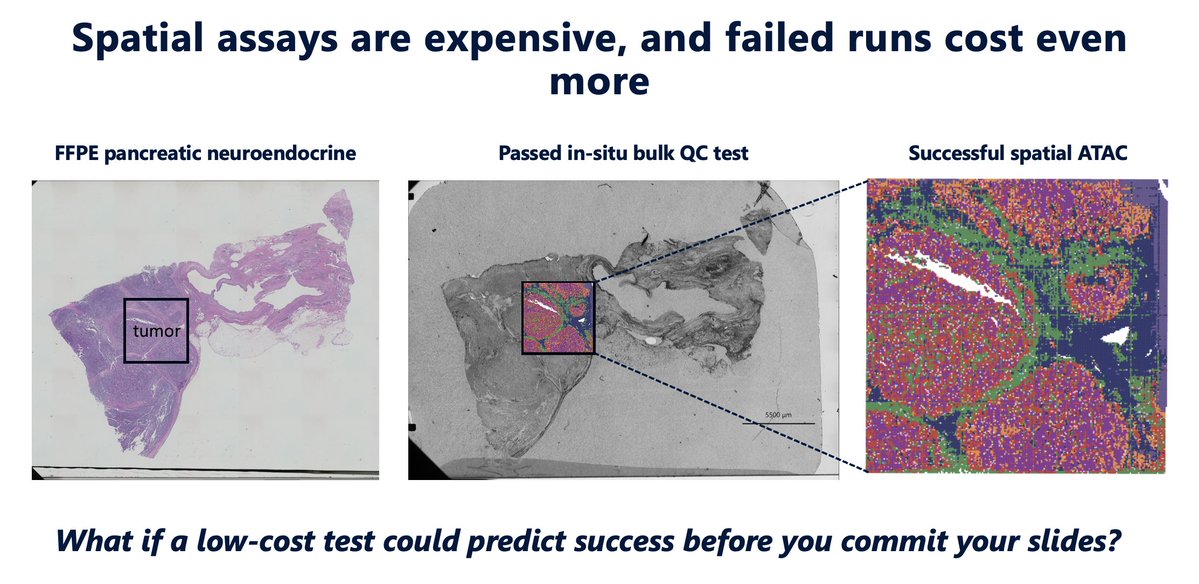 Spatial assays are expensive, and failed runs cost even more

FFPE pancreatic neuroendocrine

tumor

Passed in-situ bulk QC test

5500 µm

Successful spatial ATAC

What if a low-cost test could predict success before you commit your slides?